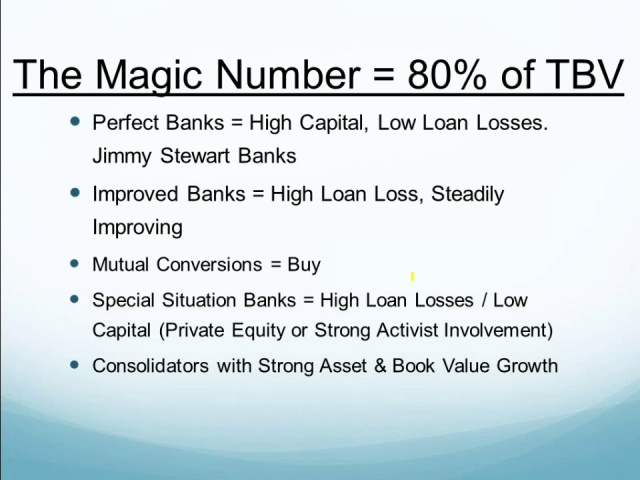 The Magic Number = 80% of TBV

- Perfect Banks = High Capital, Low Loan Losses. Jimmy Stewart Banks
- Improved Banks = High Loan Loss, Steadily Improving
- Mutual Conversions = Buy
- Special Situation Banks = High Loan Losses / Low Capital (Private Equity or Strong Activist Involvement)
- Consolidators with Strong Asset & Book Value Growth